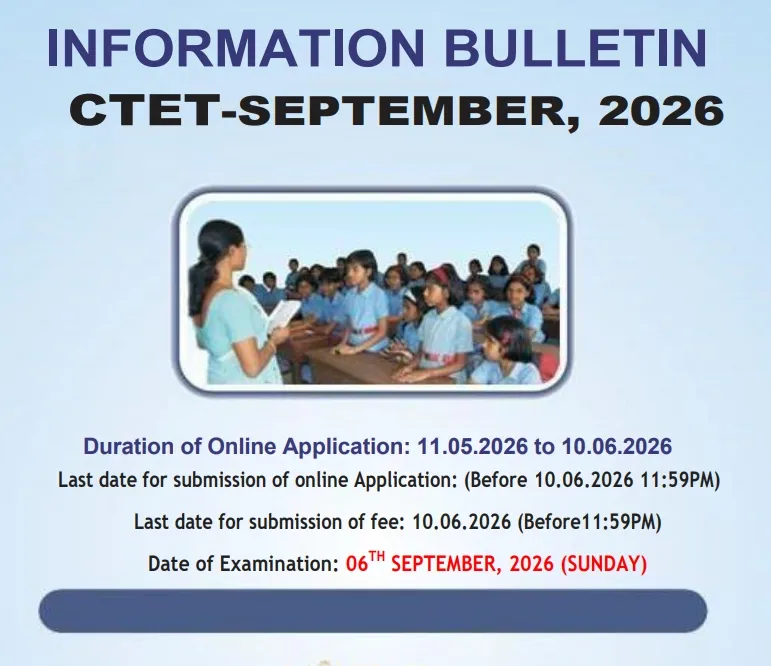 INFORMATION BULLETIN
CTET-SEPTEMBER, 2026

Duration of Online Application: 11.05.2026 to 10.06.2026
Last date for submission of online Application: (Before 10.06.2026 11:59PM)

Last date for submission of fee: 10.06.2026 (Before11:59PM)

Date of Examination: 06$^{TH}$ SEPTEMBER, 2026 (SUNDAY)